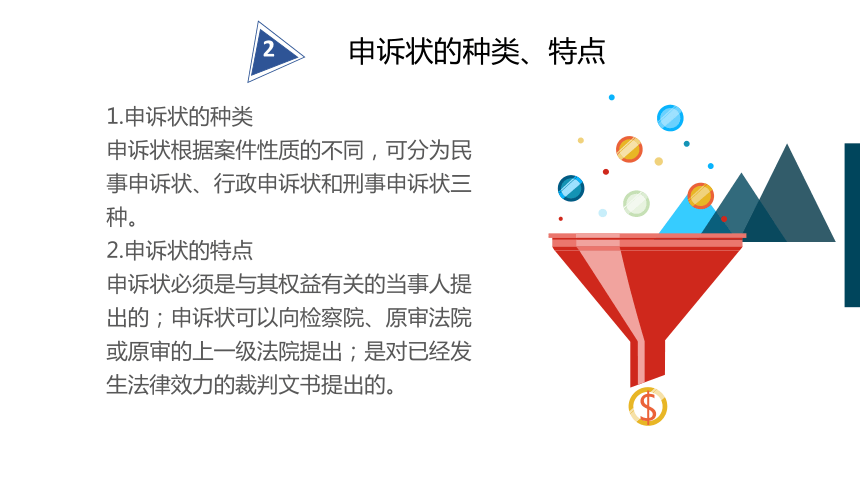 2

申诉状的种类、特点

1.申诉状的种类
申诉状根据案件性质的不同，可分为民事申诉状、行政申诉状和刑事申诉状三种。
2.申诉状的特点
申诉状必须是与其权益有关的当事人提出的；申诉状可以向检察院、原审法院或原审的上一级法院提出；是对已经发生法律效力的裁判文书提出的。

$